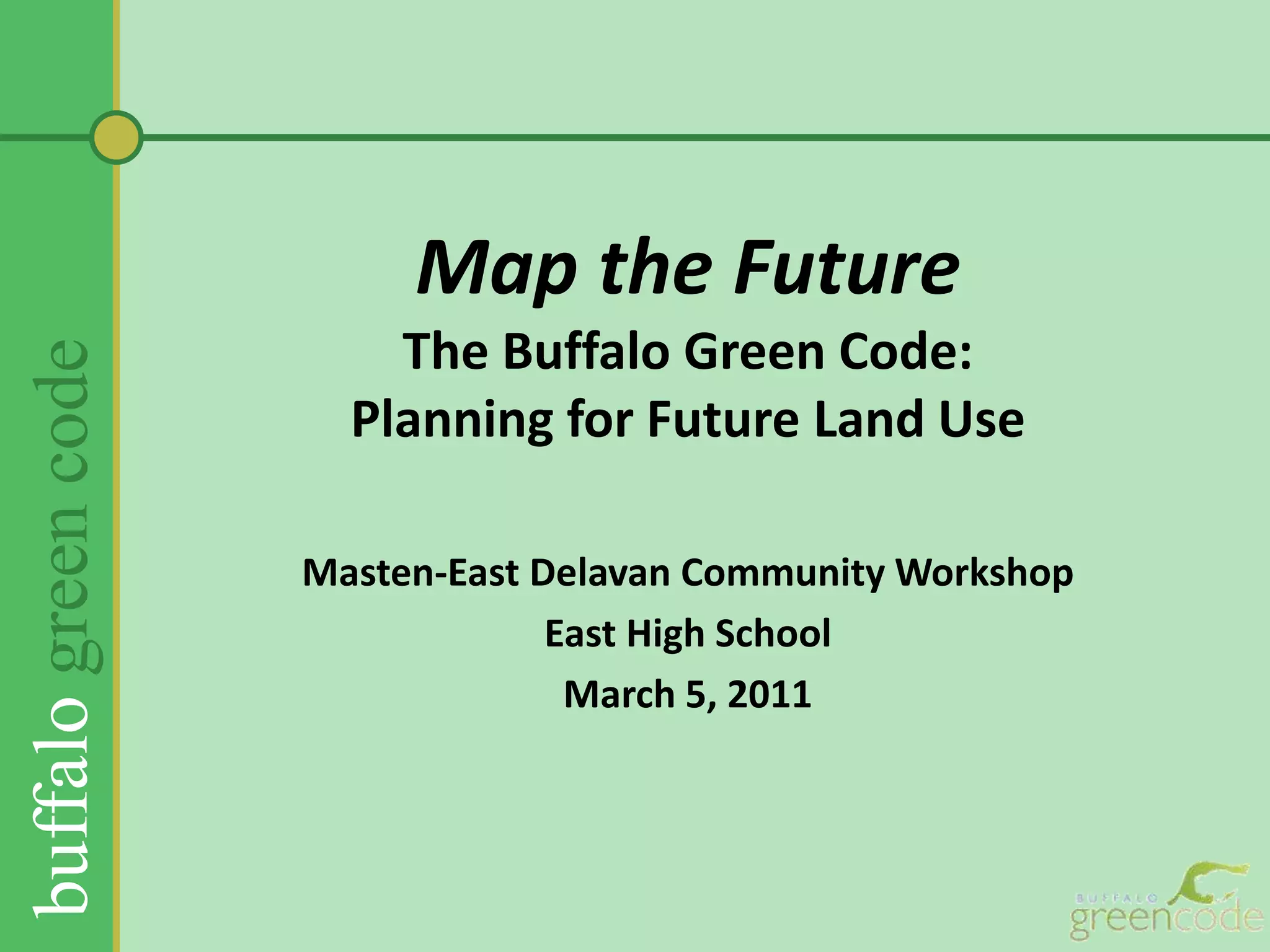 buffalo green code

Map the Future

The Buffalo Green Code:
Planning for Future Land Use

Masten-East Delavan Community Workshop

East High School

March 5, 2011

BUFFALO
greencode